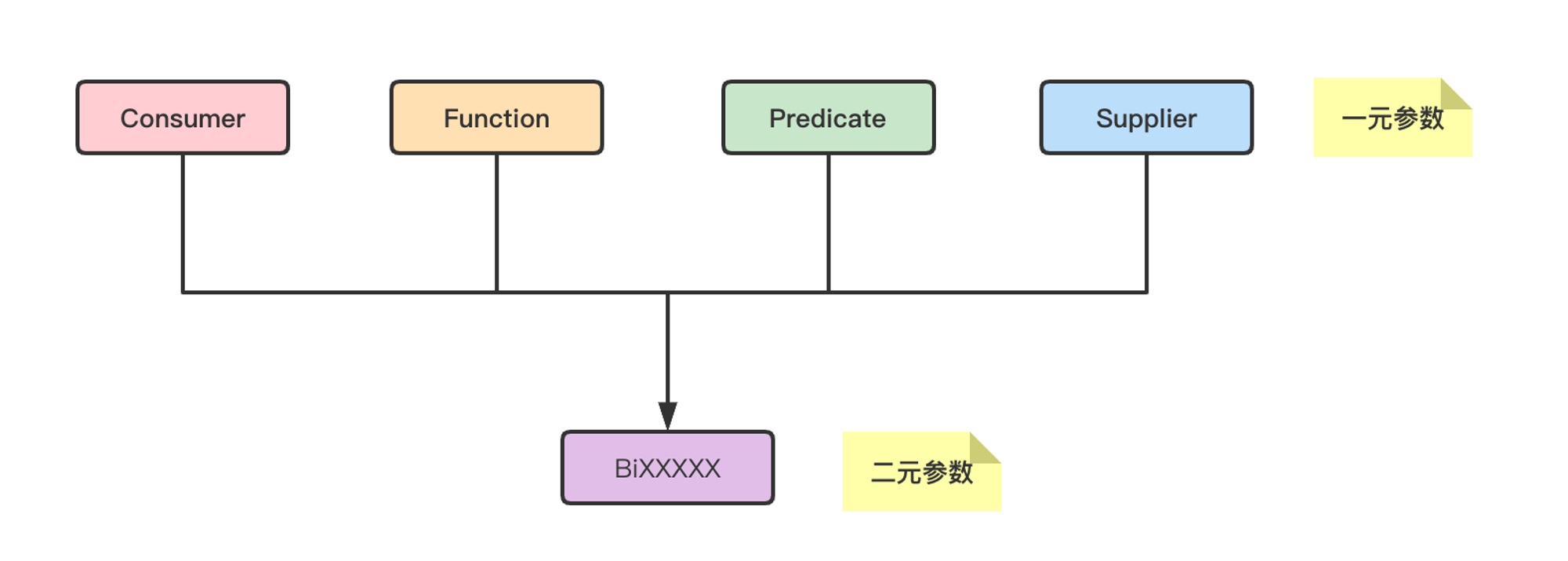 Consumer

Function

Predicate

Supplier

一元参数

BiXXXXX

二元参数